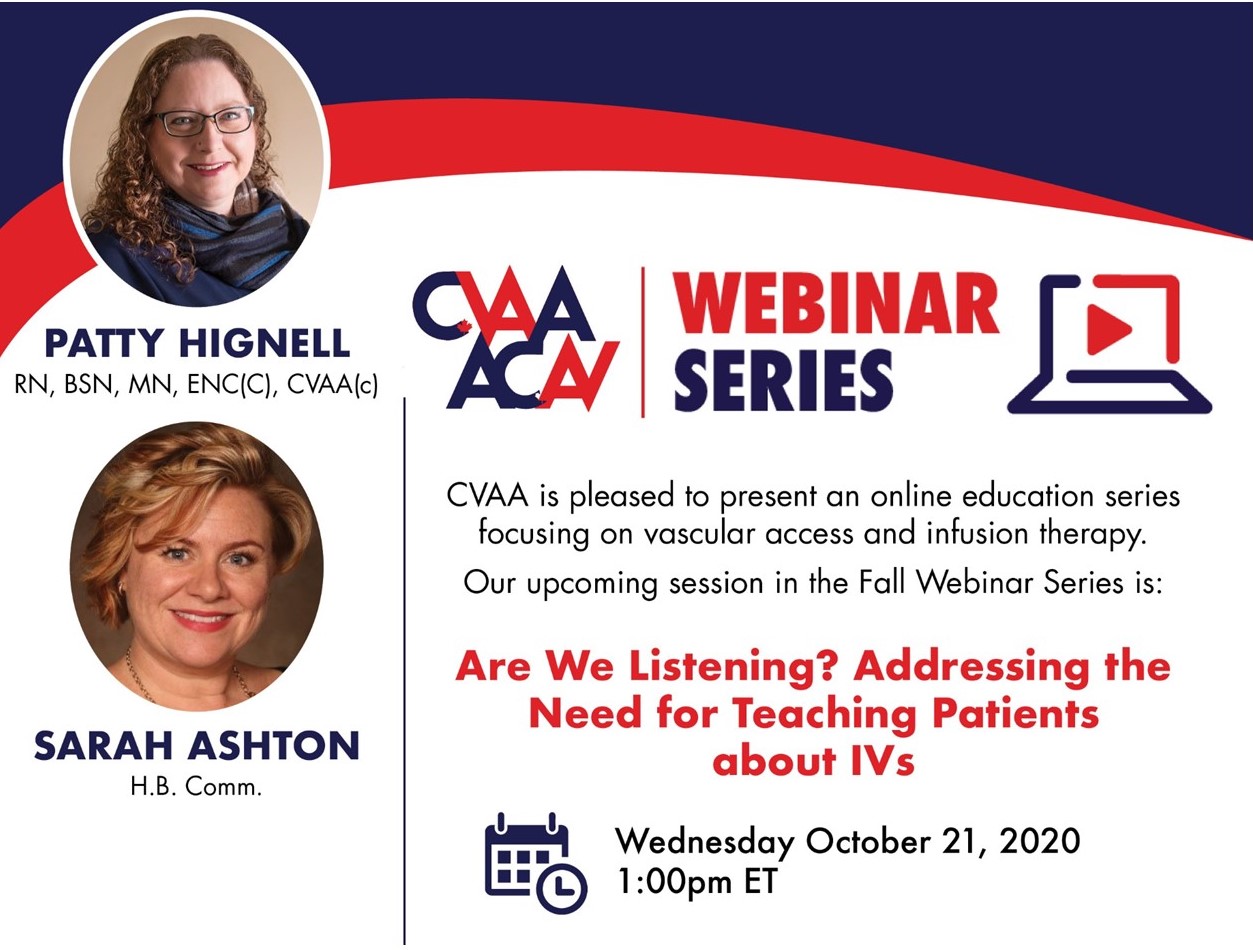 PATTY HIGNELL
RN, BSN, MN, ENC(C), CVAA(c)

SARAH ASHTON
H.B. Comm.

CVAA ACAV

WEBINAR SERIES

CVAA is pleased to present an online education series focusing on vascular access and infusion therapy.

Our upcoming session in the Fall Webinar Series is:

Are We Listening? Addressing the Need for Teaching Patients about IVs

Wednesday October 21, 2020
1:00pm ET